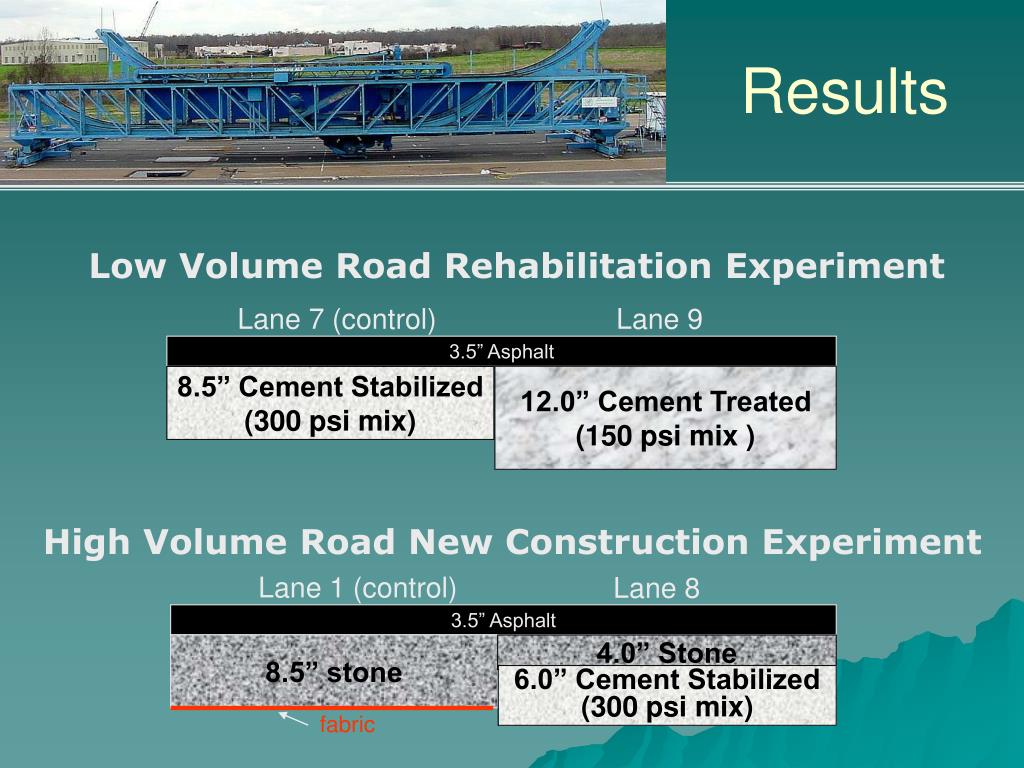 Results

Low Volume Road Rehabilitation Experiment

Lane 7 (control)

Lane 9

3.5” Asphalt

8.5” Cement Stabilized (300 psi mix)

12.0” Cement Treated (150 psi mix )

High Volume Road New Construction Experiment

Lane 1 (control)

Lane 8

3.5” Asphalt

8.5” stone

4.0” Stone

6.0” Cement Stabilized (300 psi mix)

fabric